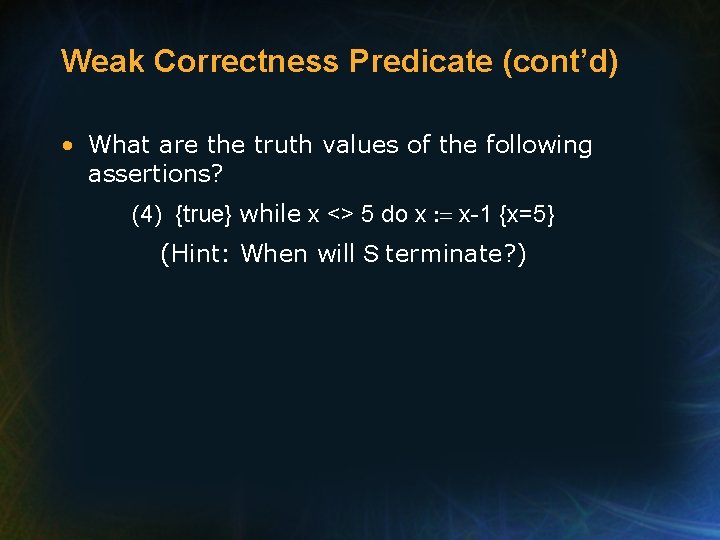 Weak Correctness Predicate (cont'd)

• What are the truth values of the following assertions?

(4) {true} while x <> 5 do x := x-1 {x=5}

(Hint: When will S terminate?)